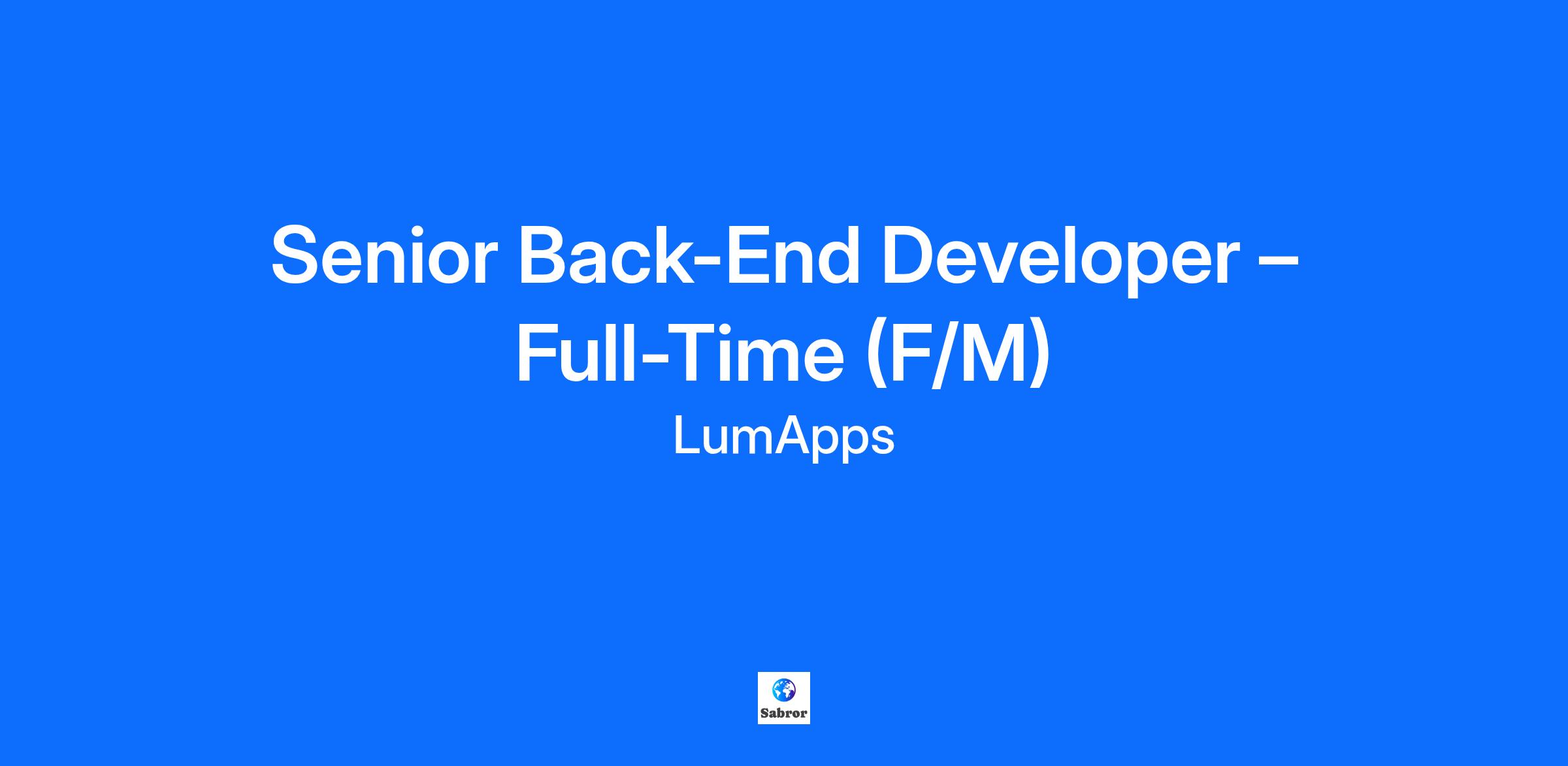 Senior Back-End Developer – Full-Time (F/M)

LumApps

Sabror